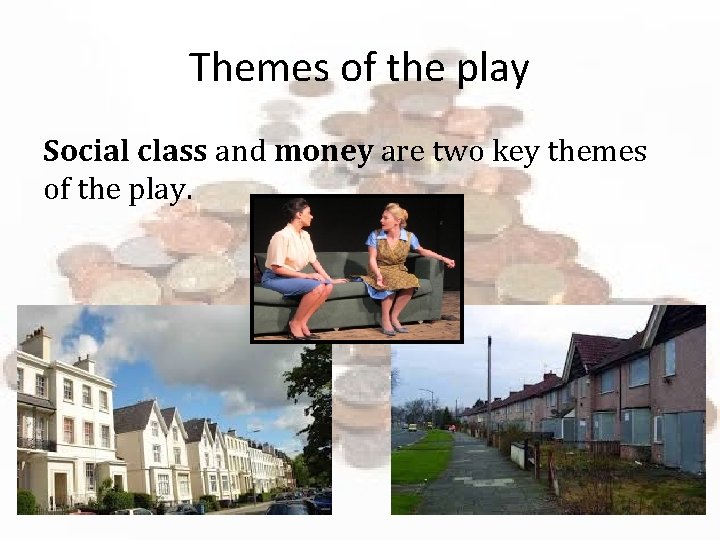 Themes of the play

Social class and money are two key themes of the play.